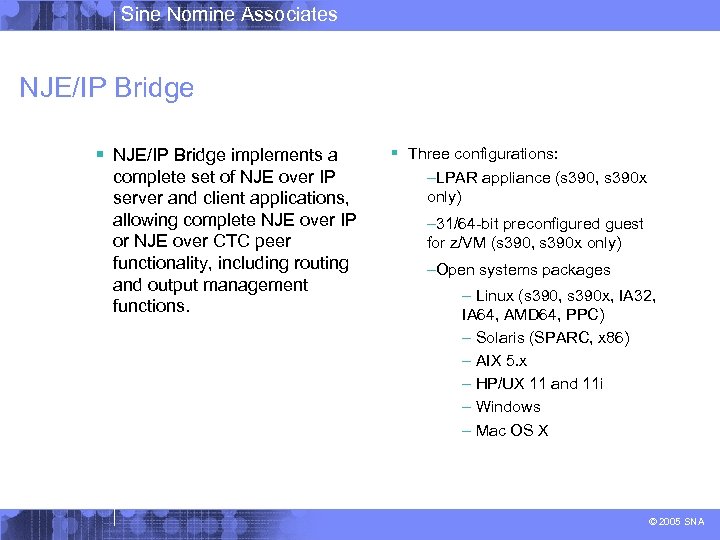 Sine Nomine Associates

NJE/IP Bridge

▪ NJE/IP Bridge implements a complete set of NJE over IP server and client applications, allowing complete NJE over IP or NJE over CTC peer functionality, including routing and output management functions.

▪ Three configurations:

–LPAR appliance (s390, s390x only)

–31/64-bit preconfigured guest for z/VM (s390, s390x only)

–Open systems packages

– Linux (s390, s390x, IA32, IA64, AMD64, PPC)

– Solaris (SPARC, x86)

– AIX 5.x

– HP/UX 11 and 11i

– Windows

– Mac OS X

© 2005 SNA